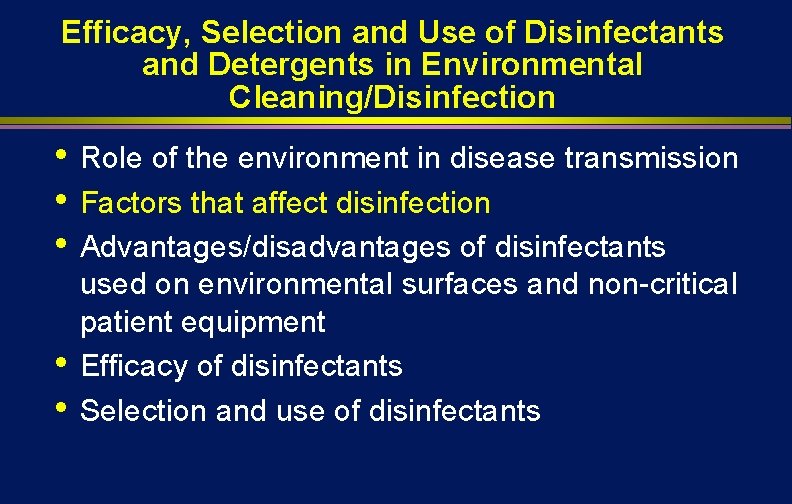 Efficacy, Selection and Use of Disinfectants and Detergents in Environmental Cleaning/Disinfection

• Role of the environment in disease transmission
• Factors that affect disinfection
• Advantages/disadvantages of disinfectants used on environmental surfaces and non-critical patient equipment
• Efficacy of disinfectants
• Selection and use of disinfectants